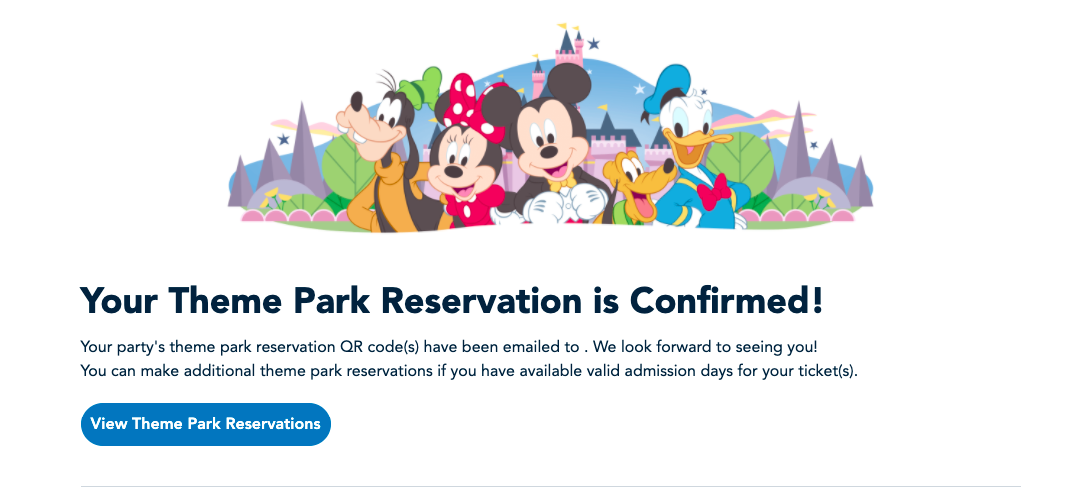 Your Theme Park Reservation is Confirmed!

Your party's theme park reservation QR code(s) have been emailed to . We look forward to seeing you!
You can make additional theme park reservations if you have available valid admission days for your ticket(s).

View Theme Park Reservations